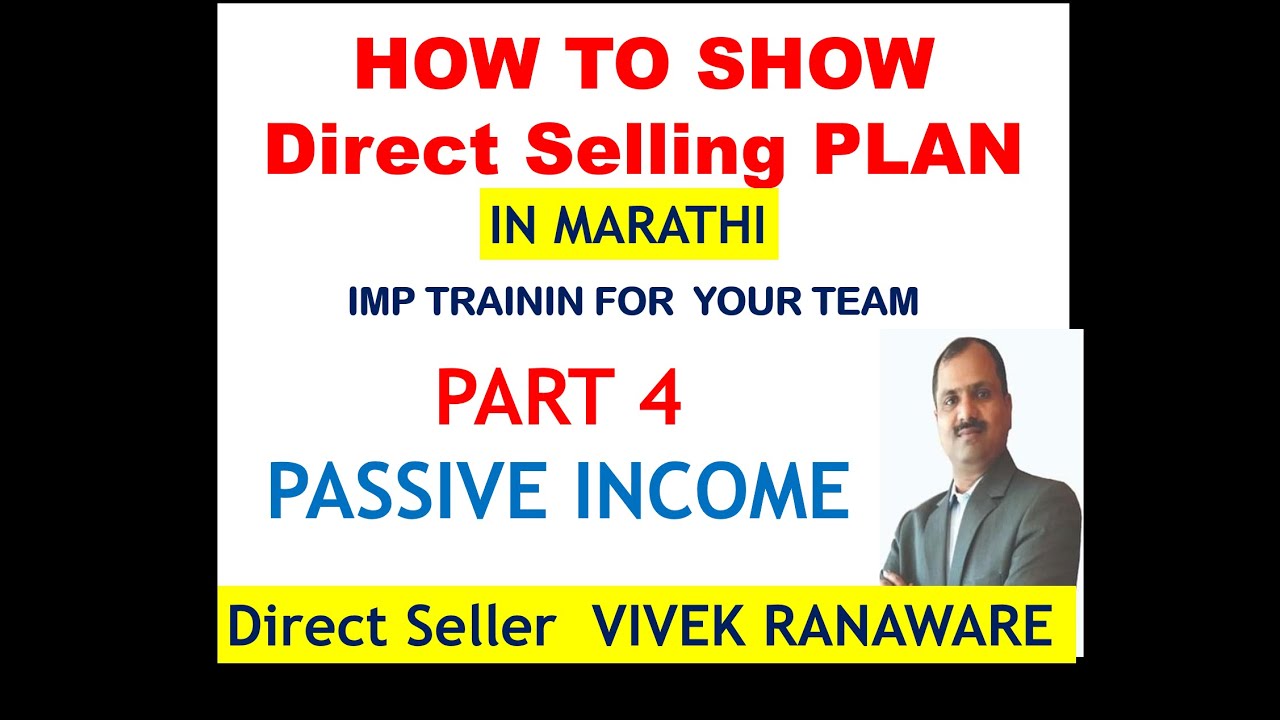 HOW TO SHOW
Direct Selling PLAN
IN MARATHI

IMP TRAININ FOR YOUR TEAM

PART 4
PASSIVE INCOME

Direct Seller VIVEK RANAWARE